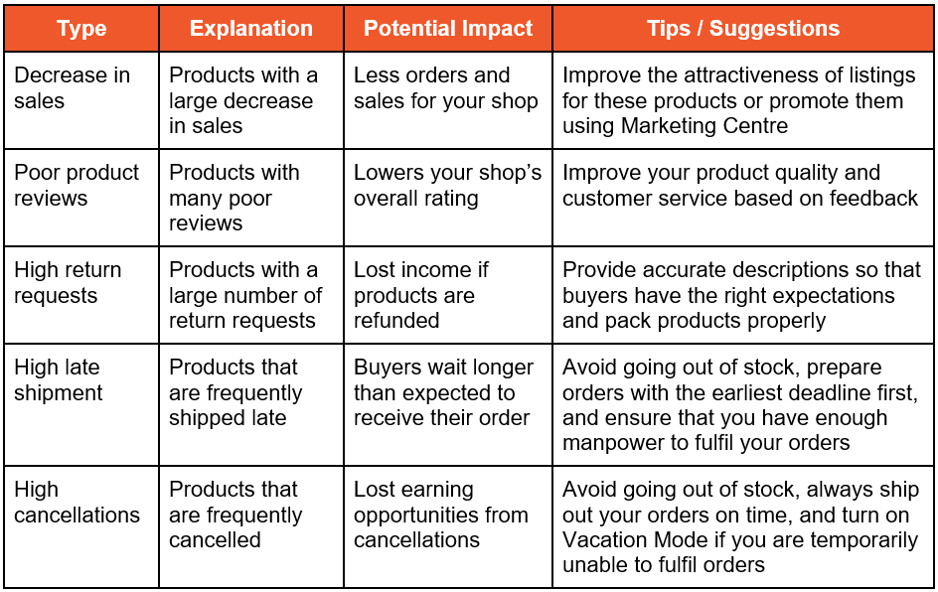 | Type | Explanation | Potential Impact | Tips / Suggestions |
|---|---|---|---|
| Decrease in sales | Products with a large decrease in sales | Less orders and sales for your shop | Improve the attractiveness of listings for these products or promote them using Marketing Centre |
| Poor product reviews | Products with many poor reviews | Lowers your shop's overall rating | Improve your product quality and customer service based on feedback |
| High return requests | Products with a large number of return requests | Lost income if products are refunded | Provide accurate descriptions so that buyers have the right expectations and pack products properly |
| High late shipment | Products that are frequently shipped late | Buyers wait longer than expected to receive their order | Avoid going out of stock, prepare orders with the earliest deadline first, and ensure that you have enough manpower to fulfil your orders |
| High cancellations | Products that are frequently cancelled | Lost earning opportunities from cancellations | Avoid going out of stock, always ship out your orders on time, and turn on Vacation Mode if you are temporarily unable to fulfil orders |